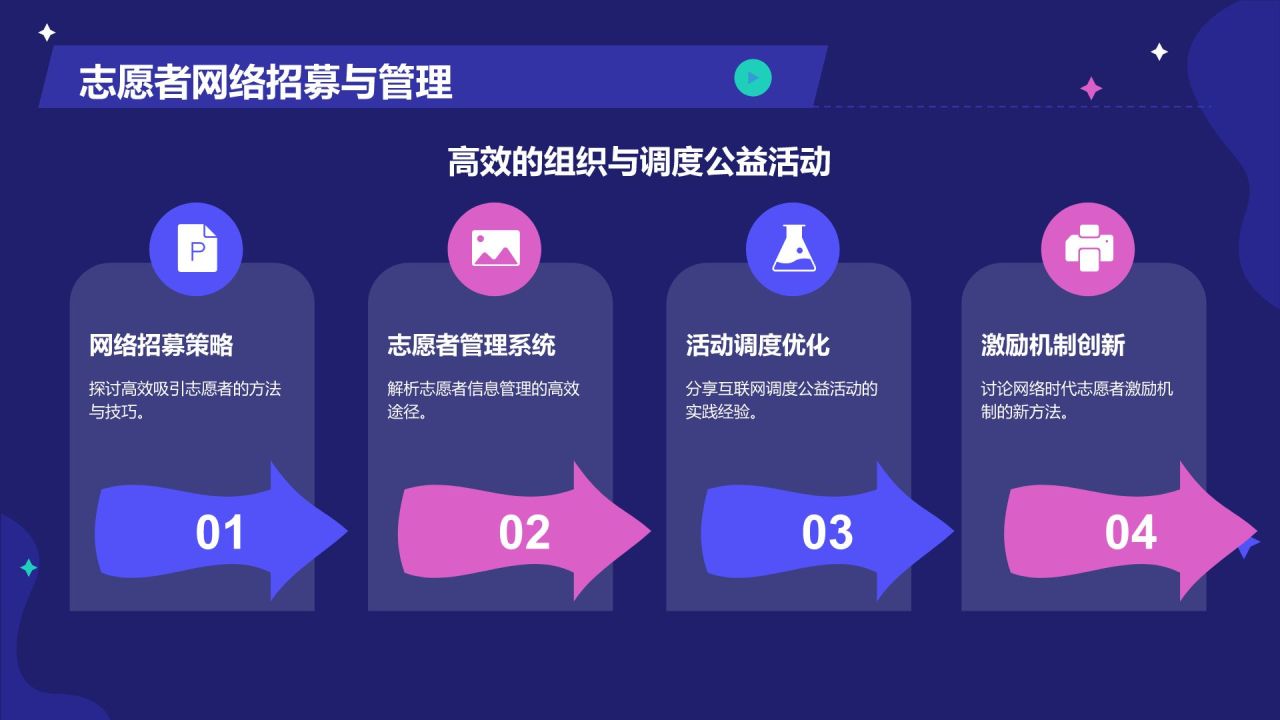 志愿者网络招募与管理

高效的组织与调度公益活动

P

网络招募策略

探讨高效吸引志愿者的方法与技巧。

01

志愿者管理系统

解析志愿者信息管理的高效途径。

02

活动调度优化

分享互联网调度公益活动的实践经验。

03

激励机制创新

讨论网络时代志愿者激励机制的新方法。

04